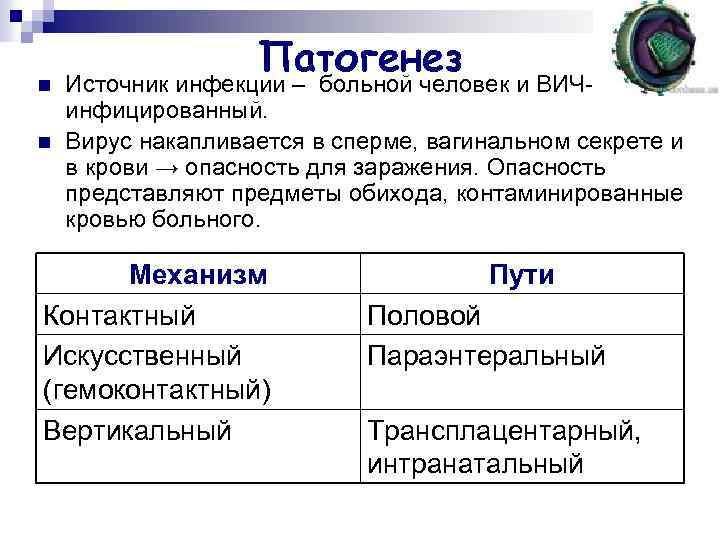 Патогенез

Источник инфекции – больной человек и ВИЧ-инфицированный.

Вирус накапливается в сперме, вагинальном секрете и в крови → опасность для заражения. Опасность представляют предметы обихода, контаминированные кровью больного.

| Механизм | Пути |
|---|---|
| Контактный | Половой |
| Искусственный (гемоконтактный) | Параэнтеральный |
| Вертикальный | Трансплацентарный, интранатальный |